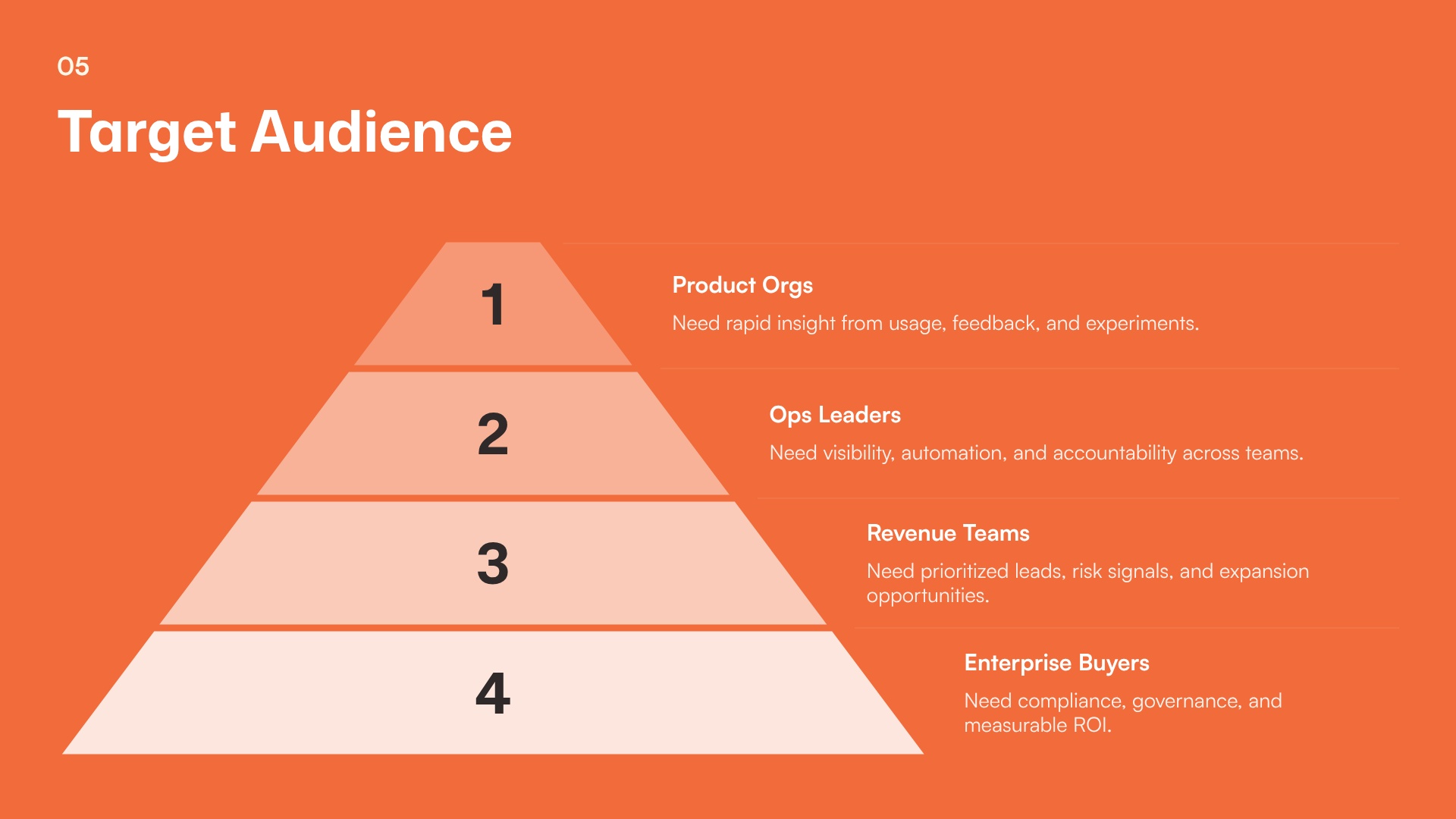 05

Target Audience

1

Product Orgs

Need rapid insight from usage, feedback, and experiments.

2

Ops Leaders

Need visibility, automation, and accountability across teams.

3

Revenue Teams

Need prioritized leads, risk signals, and expansion opportunities.

4

Enterprise Buyers

Need compliance, governance, and measurable ROI.